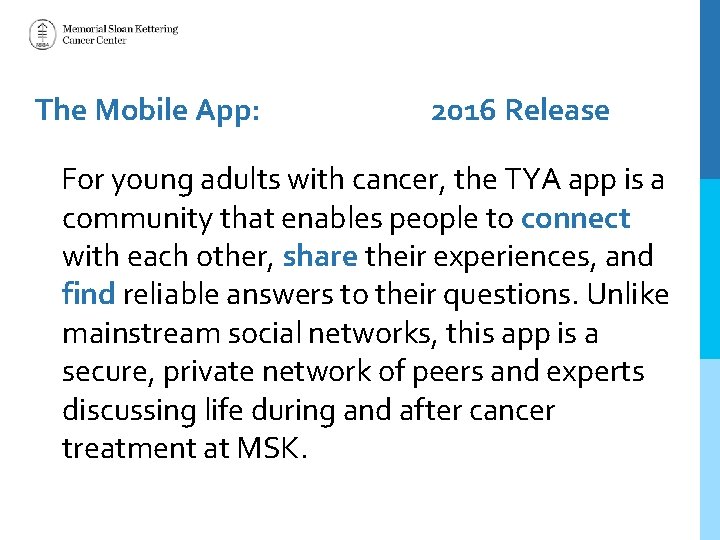 Memorial Sloan Kettering Cancer Center

The Mobile App: 2016 Release

For young adults with cancer, the TYA app is a community that enables people to connect with each other, share their experiences, and find reliable answers to their questions. Unlike mainstream social networks, this app is a secure, private network of peers and experts discussing life during and after cancer treatment at MSK.